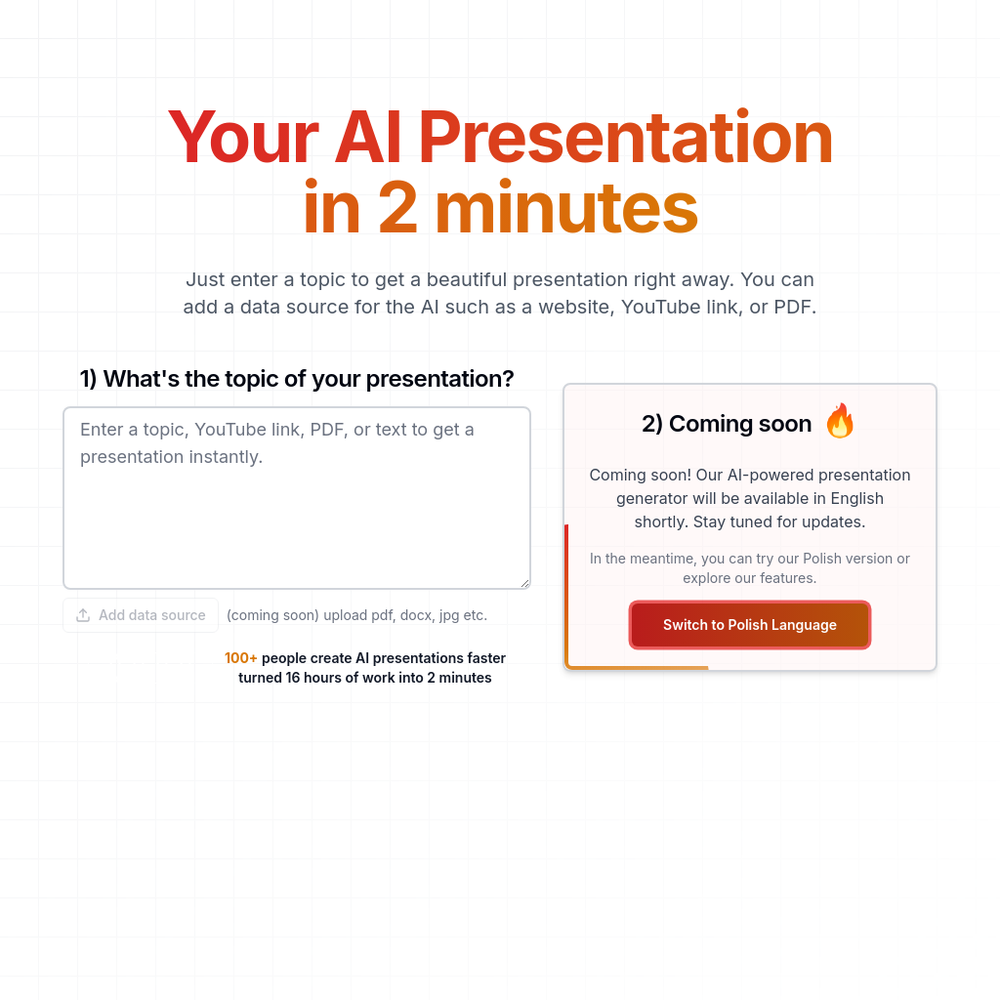 Your AI Presentation in 2 minutes

Just enter a topic to get a beautiful presentation right away. You can add a data source for the AI such as a website, YouTube link, or PDF.

1) What's the topic of your presentation?

Enter a topic, YouTube link, PDF, or text to get a presentation instantly.

Add data source (coming soon) upload pdf, docx, jpg etc.

100+ people create AI presentations faster turned 16 hours of work into 2 minutes

2) Coming soon 🔥

Coming soon! Our AI-powered presentation generator will be available in English shortly. Stay tuned for updates.

In the meantime, you can try our Polish version or explore our features.

Switch to Polish Language